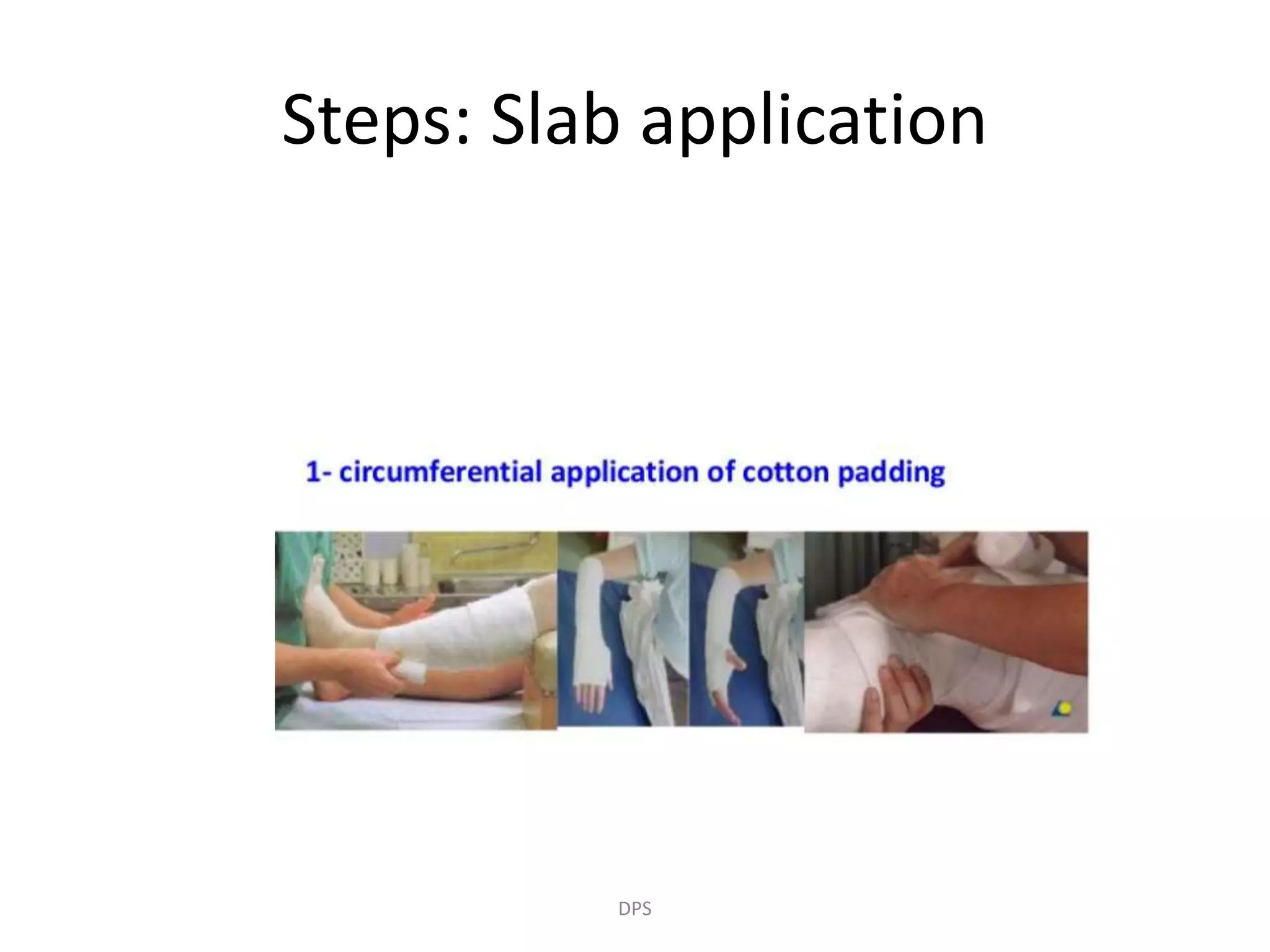 Steps: Slab application

1- circumferential application of cotton padding

DPS